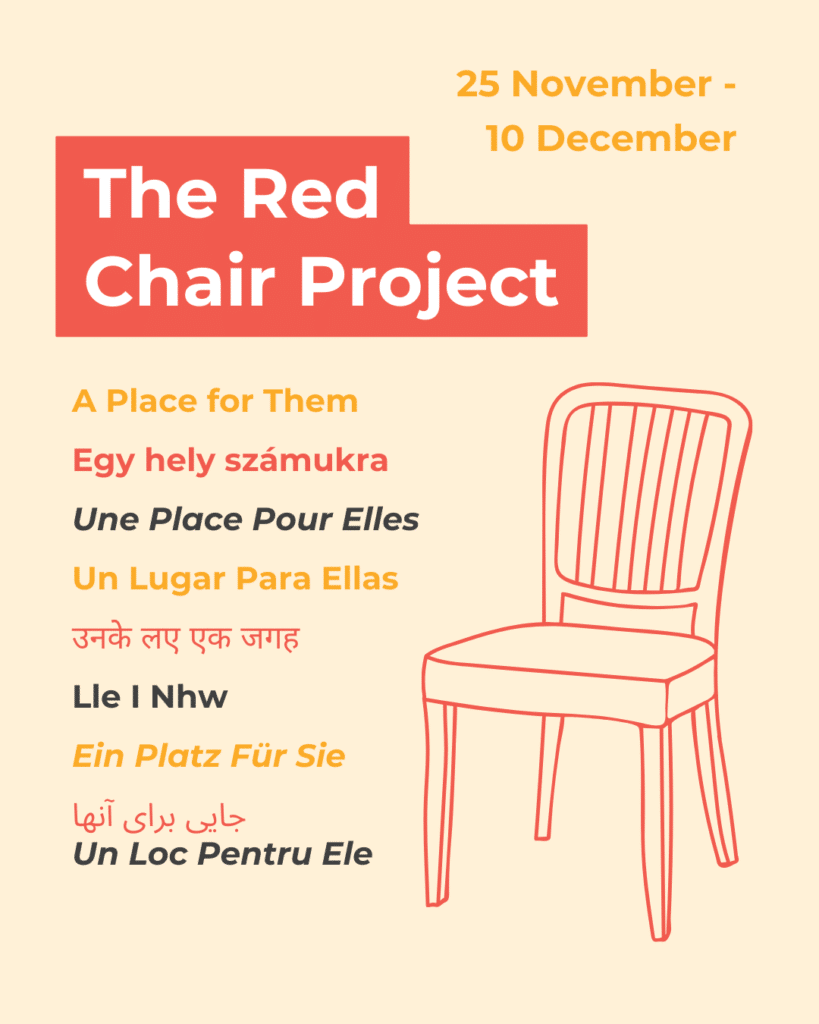 25 November - 10 December

The Red Chair Project

A Place for Them

Egy hely számukra

Une Place Pour Elles

Un Lugar Para Ellas

उनके लए एक जगह

Lle I Nhw

Ein Platz Für Sie

جایی برای آنها

Un Loc Pentru Ele